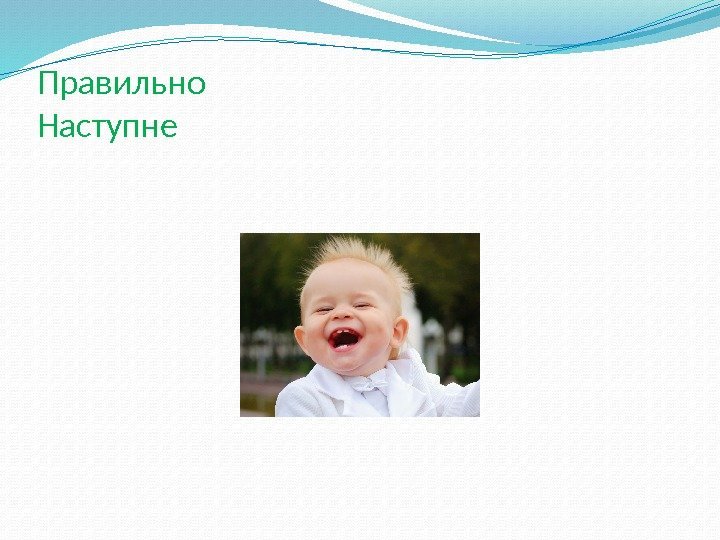 Правильно
Наступне